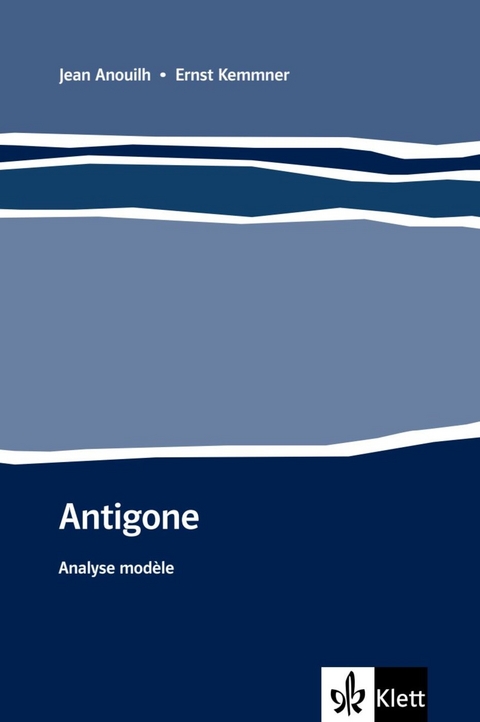 Jean Anouilh • Ernst Kemmner

Antigone

Analyse modèle

Klett